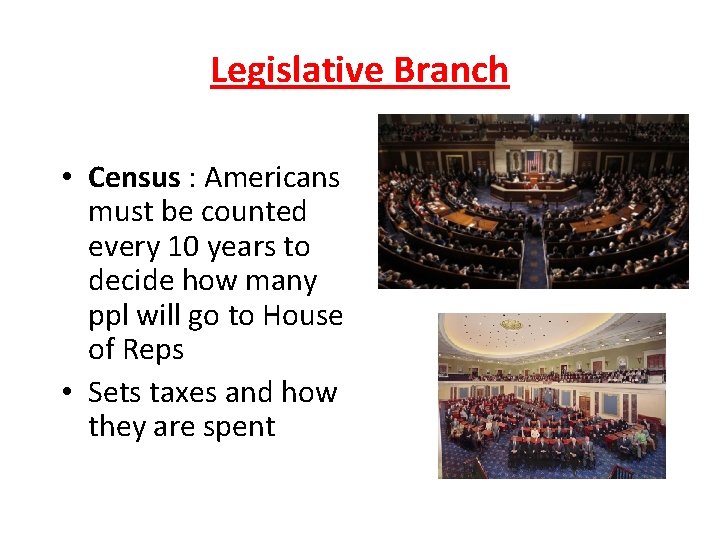 Legislative Branch

• Census : Americans must be counted every 10 years to decide how many ppl will go to House of Reps

• Sets taxes and how they are spent